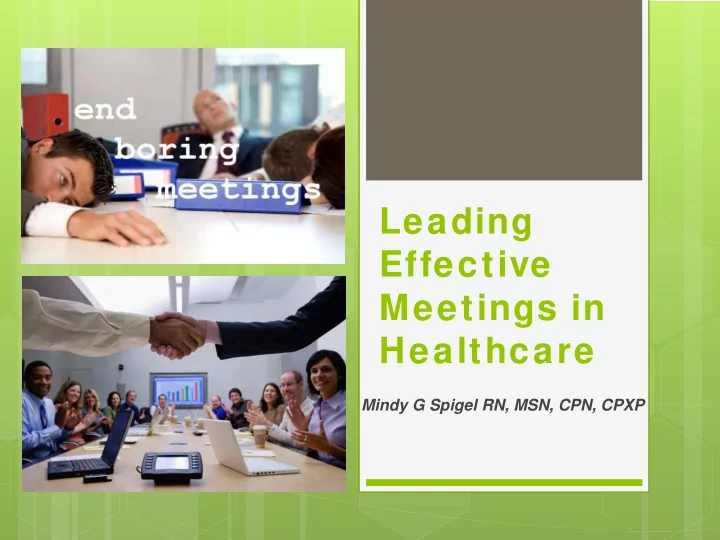 end boring meetings

Leading Effective Meetings in Healthcare

Mindy G Spigel RN, MSN, CPN, CPXP